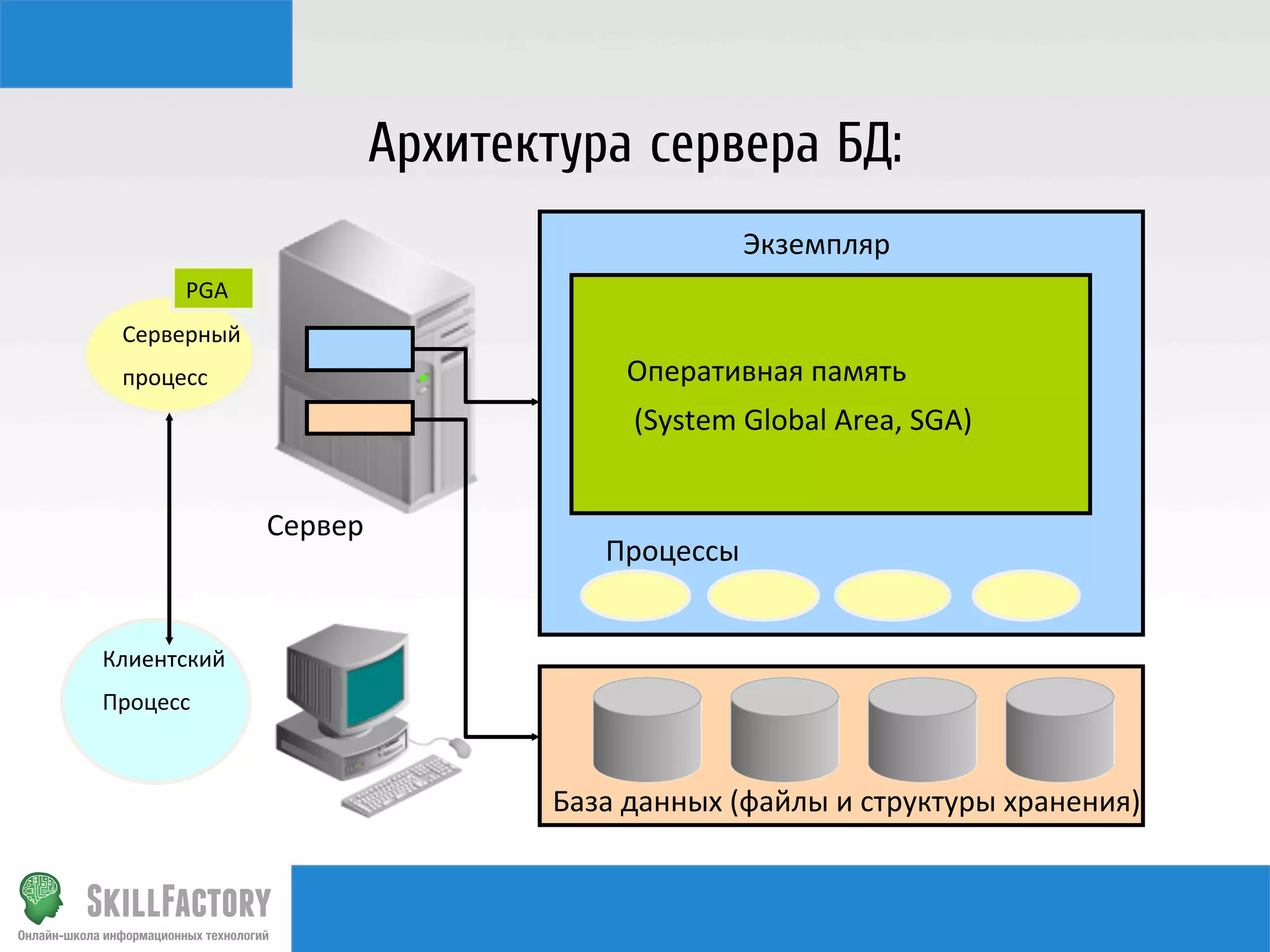 Архитектура сервера БД:

PGA

Серверный процесс

Сервер

Клиентский Процесс

Экземпляр

Оперативная память

(System Global Area, SGA)

Процессы

База данных (файлы и структуры хранения)

SKILLFACTORY

Онлайн-школа информационных технологий